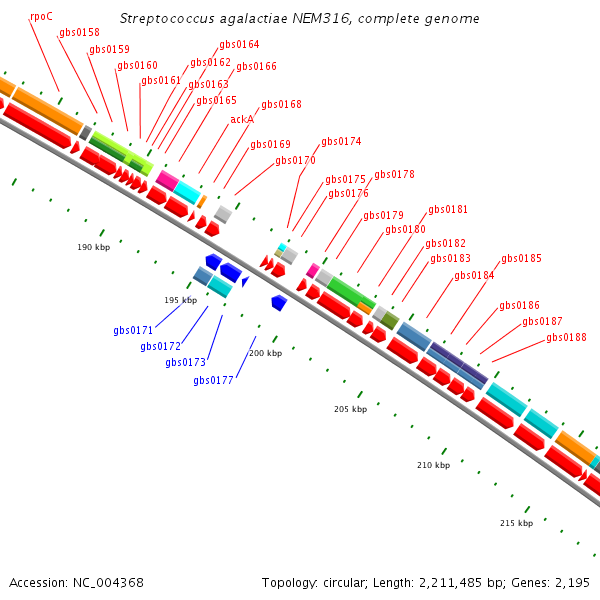 Streptococcus agalactiae NEM316, complete genome

rpoC
gbs0158
gbs0159
gbs0160
gbs0161
gbs0162
gbs0163
gbs0164
gbs0165
gbs0166
gbs0168
ackA
gbs0169
gbs0170
gbs0174
gbs0175
gbs0176
gbs0178
gbs0179
gbs0180
gbs0181
gbs0182
gbs0183
gbs0184
gbs0185
gbs0186
gbs0187
gbs0188

190 kbp
195 kbp
200 kbp
205 kbp
210 kbp
215 kbp

gbs0171
gbs0172
gbs0173
gbs0177

Accession: NC_004368

Topology: circular; Length: 2,211,485 bp; Genes: 2,195